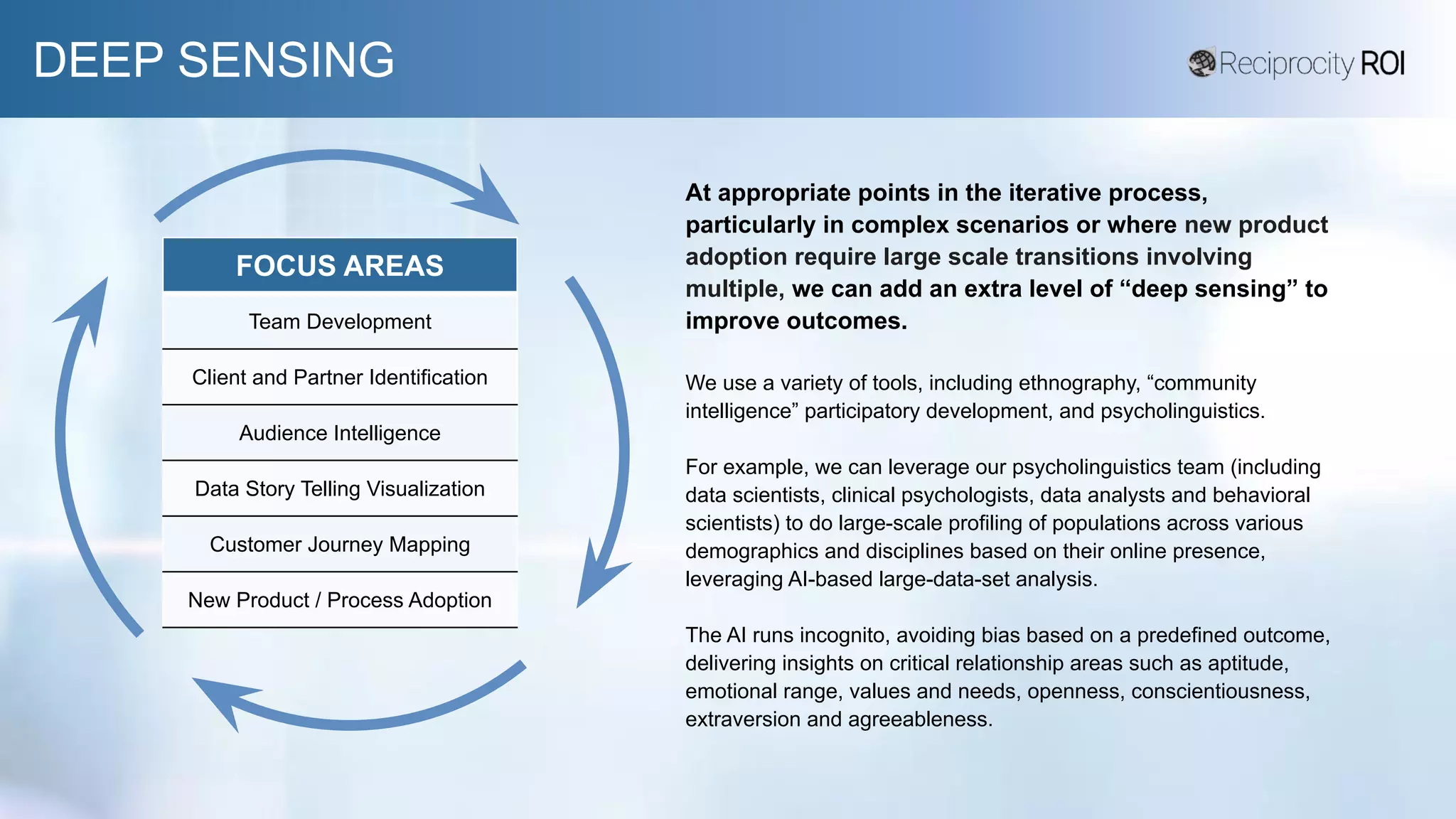 DEEP SENSING

Reciprocity ROI

| FOCUS AREAS |
|---|
| Team Development |
| Client and Partner Identification |
| Audience Intelligence |
| Data Story Telling Visualization |
| Customer Journey Mapping |
| New Product / Process Adoption |

At appropriate points in the iterative process, particularly in complex scenarios or where new product adoption require large scale transitions involving multiple, we can add an extra level of “deep sensing” to improve outcomes.

We use a variety of tools, including ethnography, “community intelligence” participatory development, and psycholinguistics.

For example, we can leverage our psycholinguistics team (including data scientists, clinical psychologists, data analysts and behavioral scientists) to do large-scale profiling of populations across various demographics and disciplines based on their online presence, leveraging AI-based large-data-set analysis.

The AI runs incognito, avoiding bias based on a predefined outcome, delivering insights on critical relationship areas such as aptitude, emotional range, values and needs, openness, conscientiousness, extraversion and agreeableness.